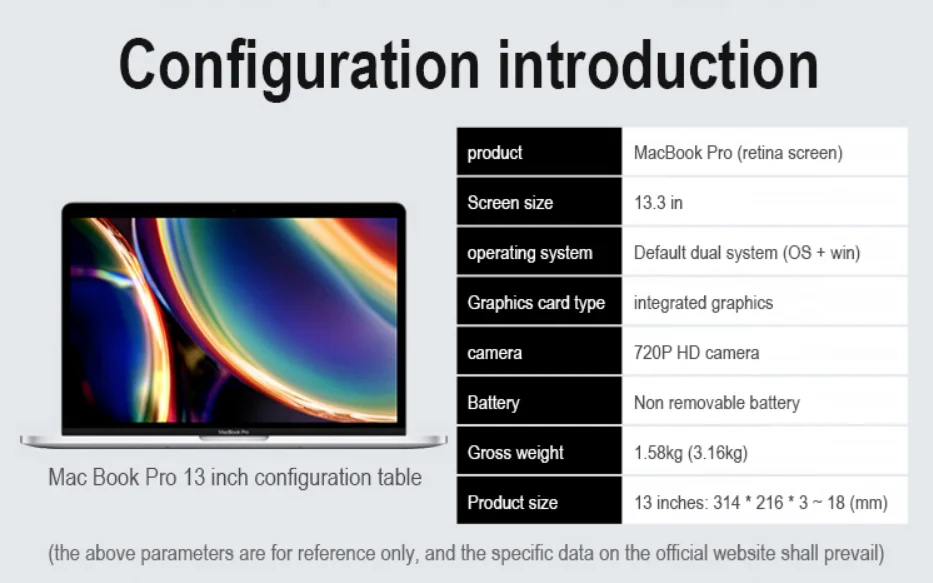 Configuration introduction

MacBook Pro

Mac Book Pro 13 inch configuration table

| product | MacBook Pro (retina screen) |
|---|---|
| Screen size | 13.3 in |
| operating system | Default dual system (OS + win) |
| Graphics card type | integrated graphics |
| camera | 720P HD camera |
| Battery | Non removable battery |
| Gross weight | 1.58kg (3.16kg) |
| Product size | 13 inches: 314 * 216 * 3 ~ 18 (mm) |

(the above parameters are for reference only, and the specific data on the official website shall prevail)